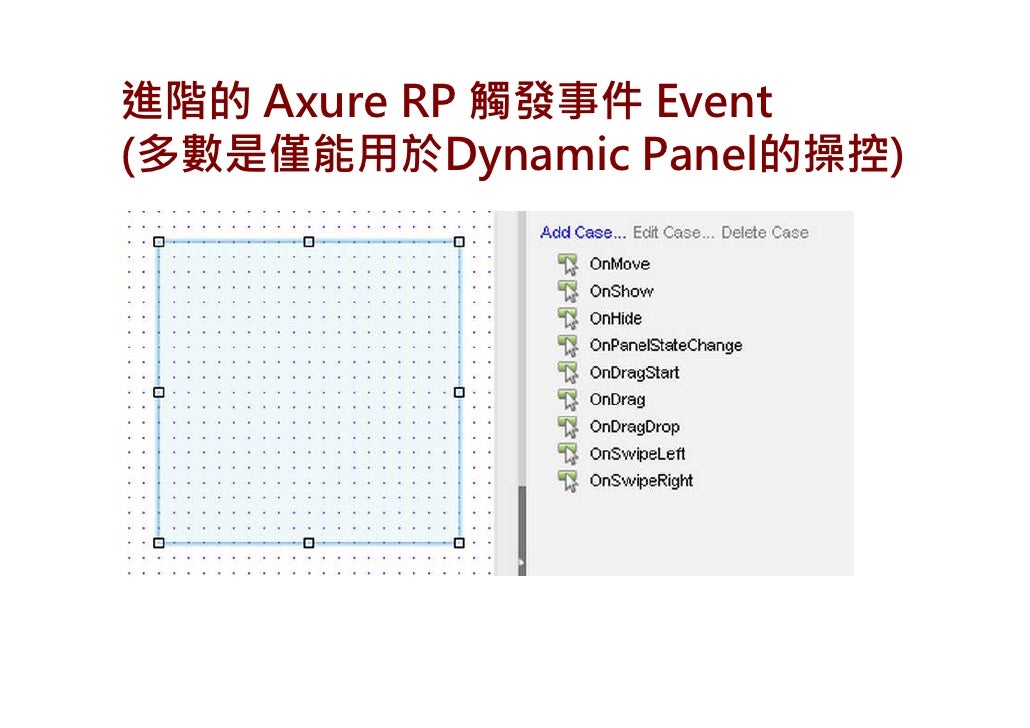 進階的 Axure RP 觸發事件 Event
(多數是僅能用於Dynamic Panel的操控)

Add Case... Edit Case... Delete Case

OnMove
OnShow
OnHide
OnPanelStateChange
OnDragStart
OnDrag
OnDragDrop
OnSwipeLeft
OnSwipeRight